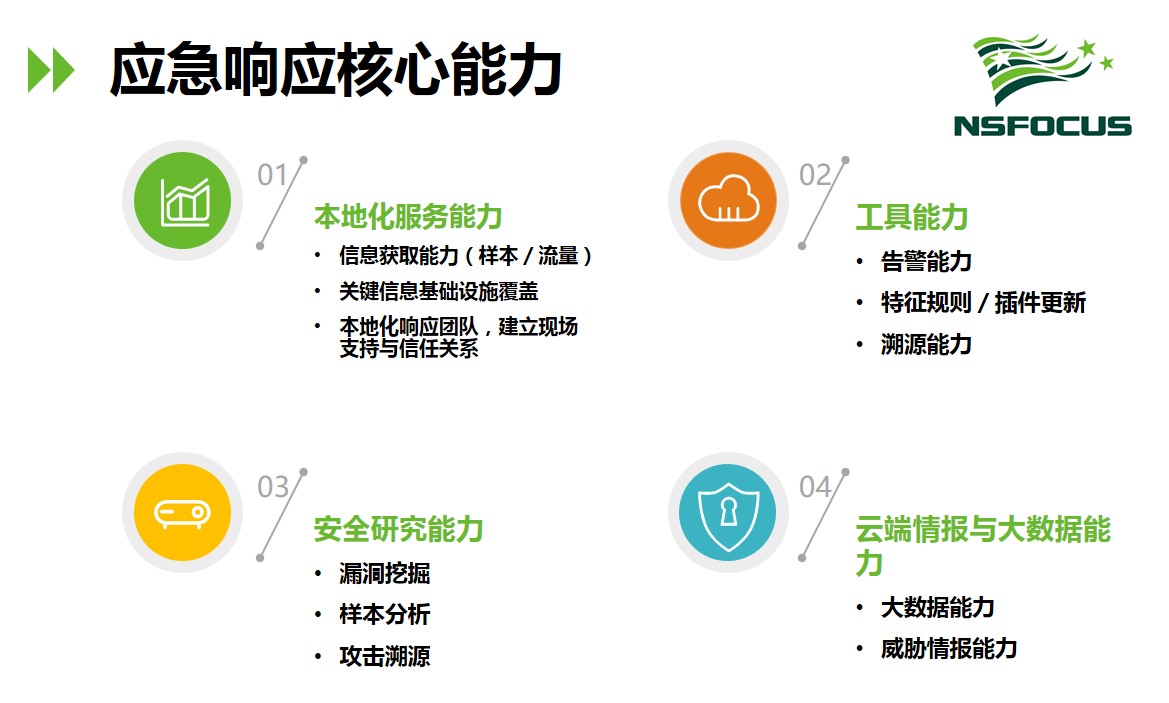 应急响应核心能力

NSFOCUS

01
本地化服务能力
• 信息获取能力（样本 / 流量）
• 关键信息基础设施覆盖
• 本地化响应团队，建立现场支持与信任关系

02
工具能力
• 告警能力
• 特征规则 / 插件更新
• 溯源能力

03
安全研究能力
• 漏洞挖掘
• 样本分析
• 攻击溯源

04
云端情报与大数据能力
• 大数据能力
• 威胁情报能力